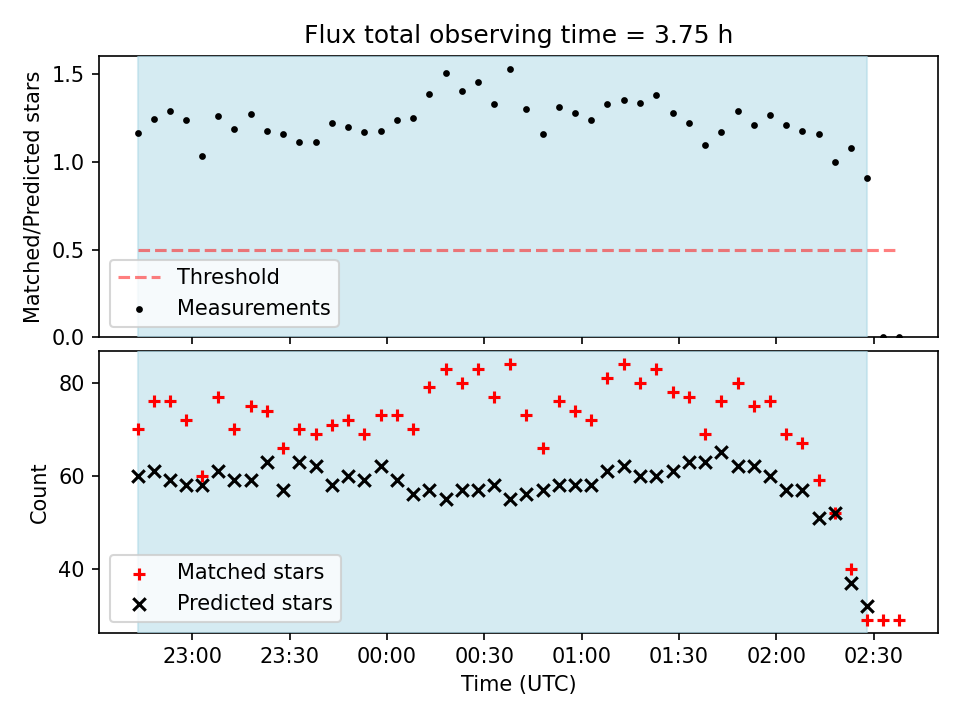 Flux total observing time = 3.75 h

Matched/Predicted stars

1.5
1.0
0.5
0.0

Threshold
Measurements

Count

80
60
40

Matched stars
Predicted stars

23:00
23:30
00:00
00:30
01:00
01:30
02:00
02:30

Time (UTC)